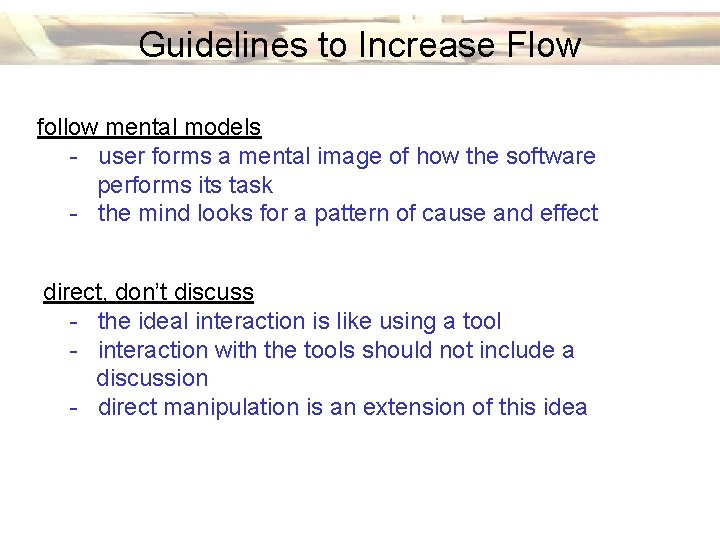 Guidelines to Increase Flow

follow mental models
- user forms a mental image of how the software performs its task
- the mind looks for a pattern of cause and effect

direct, don't discuss
- the ideal interaction is like using a tool
- interaction with the tools should not include a discussion
- direct manipulation is an extension of this idea